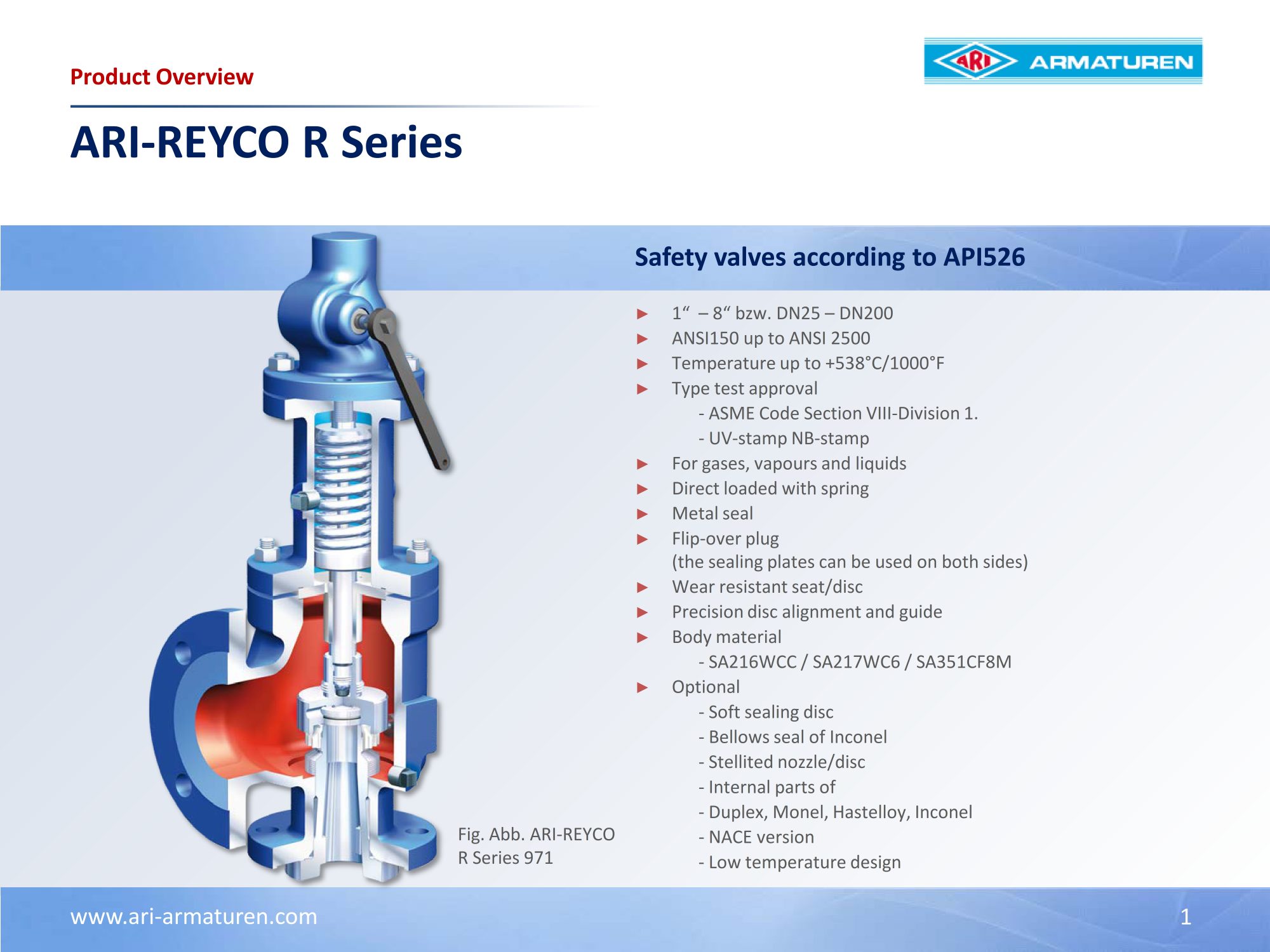 Product Overview

ARI ARMATUREN

ARI-REYCO R Series

Safety valves according to API526

► 1“ – 8“ bzw. DN25 – DN200
► ANSI150 up to ANSI 2500
► Temperature up to +538°C/1000°F
► Type test approval
- ASME Code Section VIII-Division 1.
- UV-stamp NB-stamp
► For gases, vapours and liquids
► Direct loaded with spring
► Metal seal
► Flip-over plug
(the sealing plates can be used on both sides)
► Wear resistant seat/disc
► Precision disc alignment and guide
► Body material
- SA216WCC / SA217WC6 / SA351CF8M
► Optional
- Soft sealing disc
- Bellows seal of Inconel
- Stellited nozzle/disc
- Internal parts of
- Duplex, Monel, Hastelloy, Inconel
- NACE version
- Low temperature design

Fig. Abb. ARI-REYCO R Series 971

www.ari-armaturen.com

1